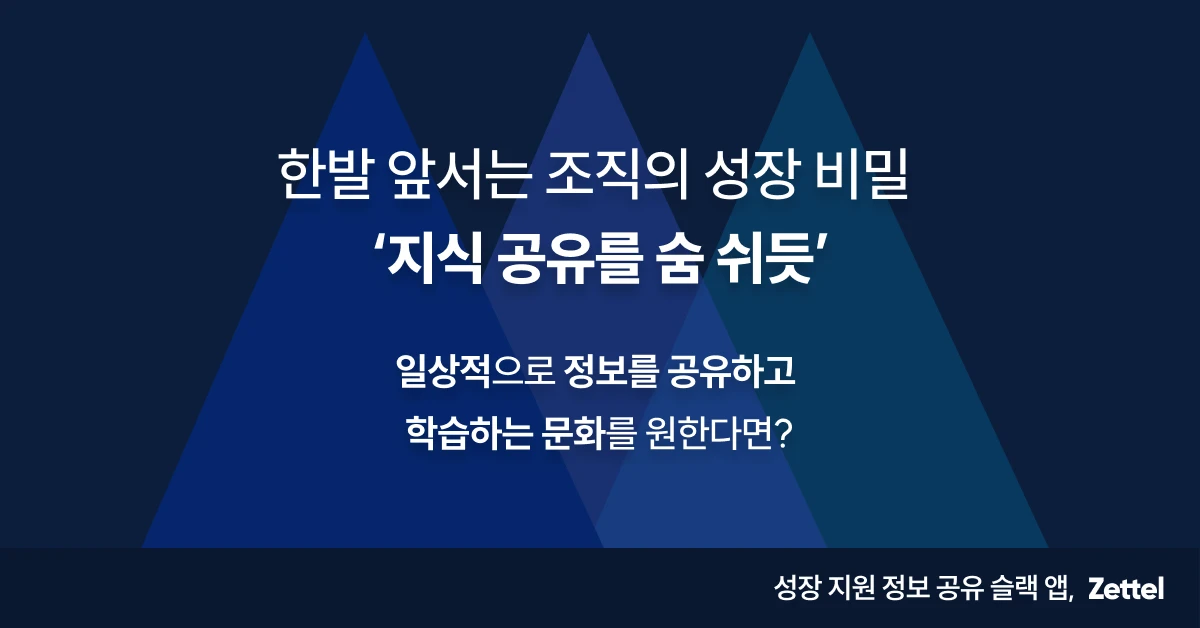 한발 앞서는 조직의 성장 비밀
‘지식 공유를 숨 쉬듯’

일상적으로 정보를 공유하고
학습하는 문화를 원한다면?

성장 지원 정보 공유 슬랙 앱, Zettel